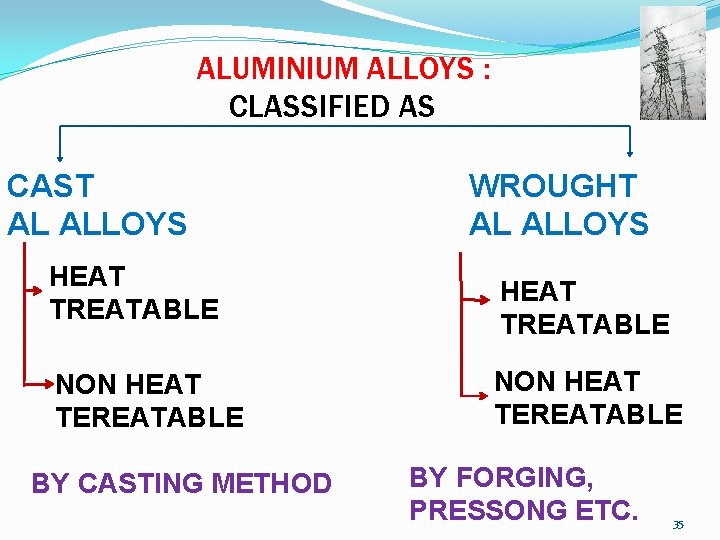 ALUMINIUM ALLOYS :
CLASSIFIED AS

CAST
AL ALLOYS

HEAT
TREATABLE

NON HEAT
TEREATABLE

BY CASTING METHOD

WROUGHT
AL ALLOYS

HEAT
TREATABLE

NON HEAT
TEREATABLE

BY FORGING,
PRESSONG ETC.

35